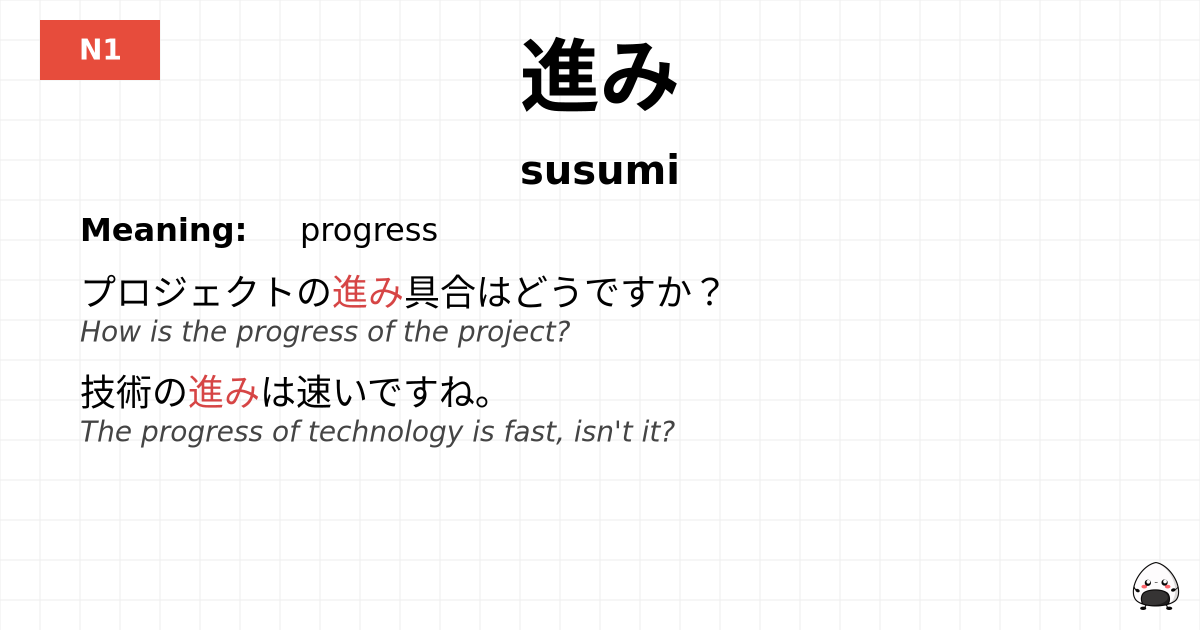 N1

進み

susumi

Meaning: progress

プロジェクトの進み具合はどうですか？
How is the progress of the project?

技術の進みは速いですね。
The progress of technology is fast, isn't it?